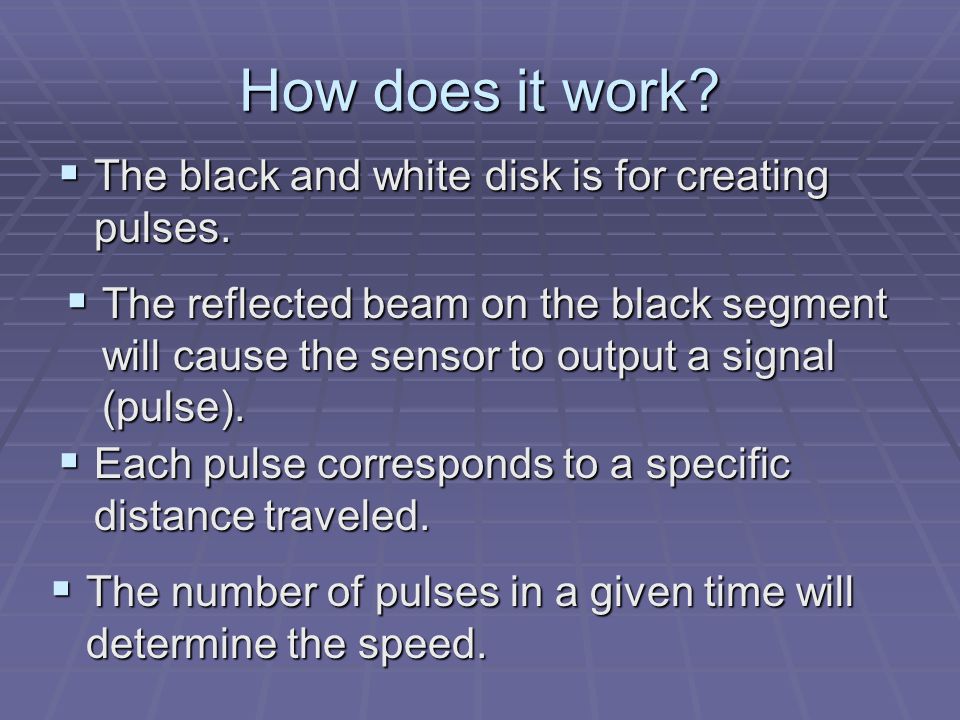 How does it work?

▪ The black and white disk is for creating pulses.

▪ The reflected beam on the black segment will cause the sensor to output a signal (pulse).

▪ Each pulse corresponds to a specific distance traveled.

▪ The number of pulses in a given time will determine the speed.